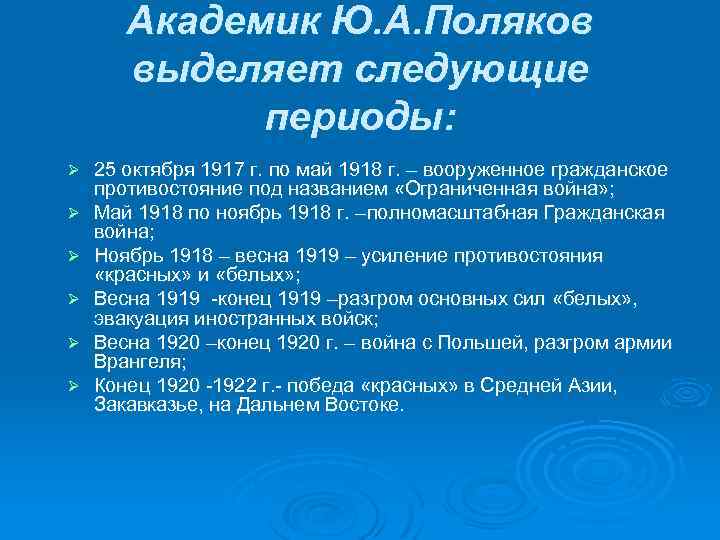 Академик Ю.А.Поляков выделяет следующие периоды:

➢ 25 октября 1917 г. по май 1918 г. – вооруженное гражданское противостояние под названием «Ограниченная война»;
➢ Май 1918 по ноябрь 1918 г. –полномасштабная Гражданская война;
➢ Ноябрь 1918 – весна 1919 – усиление противостояния «красных» и «белых»;
➢ Весна 1919 -конец 1919 –разгром основных сил «белых», эвакуация иностранных войск;
➢ Весна 1920 –конец 1920 г. – война с Польшей, разгром армии Врангеля;
➢ Конец 1920 -1922 г.- победа «красных» в Средней Азии, Закавказье, на Дальнем Востоке.